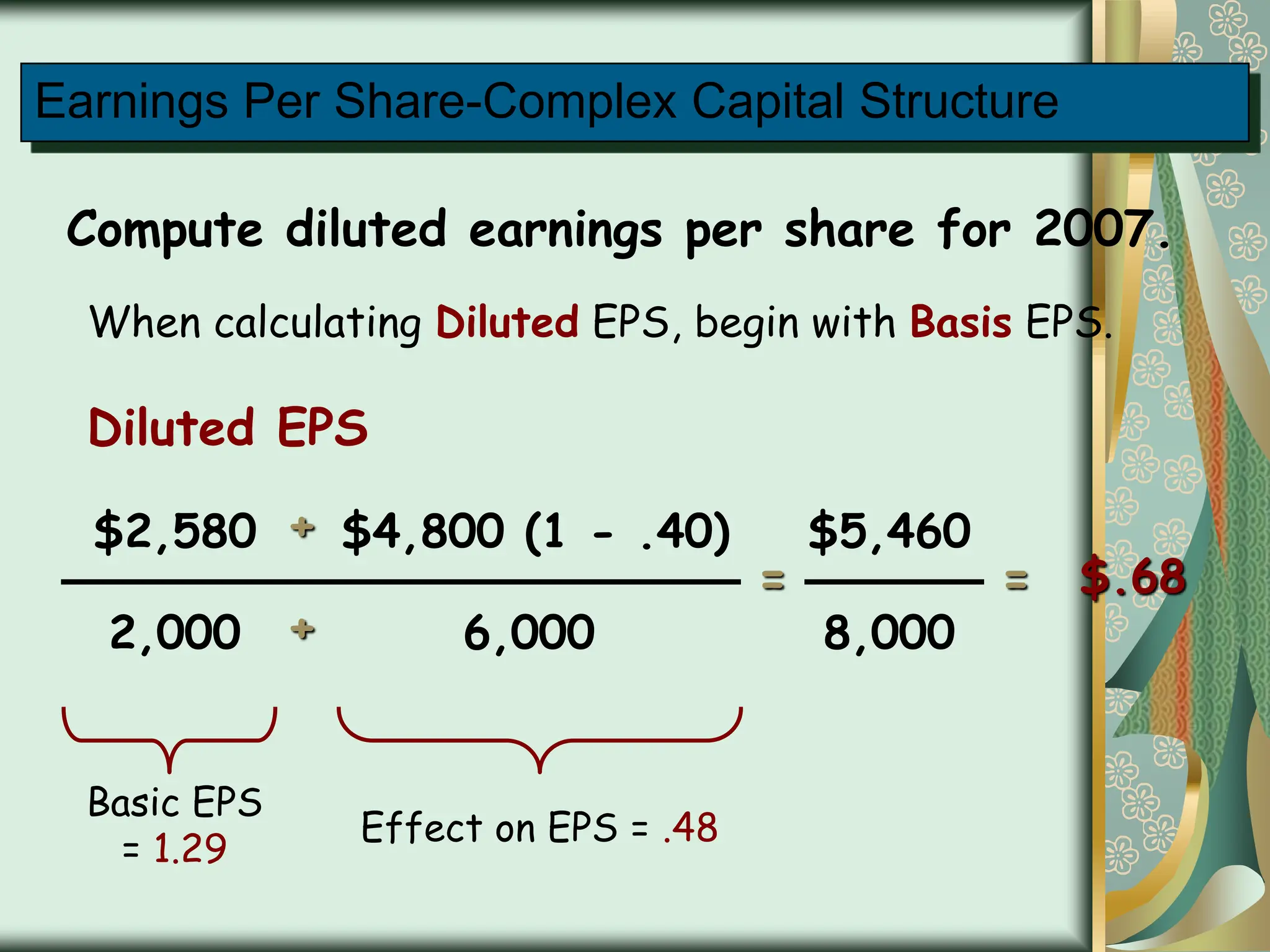 Earnings Per Share-Complex Capital Structure

Compute diluted earnings per share for 2007.

When calculating Diluted EPS, begin with Basis EPS.

Diluted EPS

$\frac{\$2,580 + \$4,800 (1 - .40)}{2,000 + 6,000} = \frac{\$5,460}{8,000} = \$.68$

Basic EPS = 1.29

Effect on EPS = .48